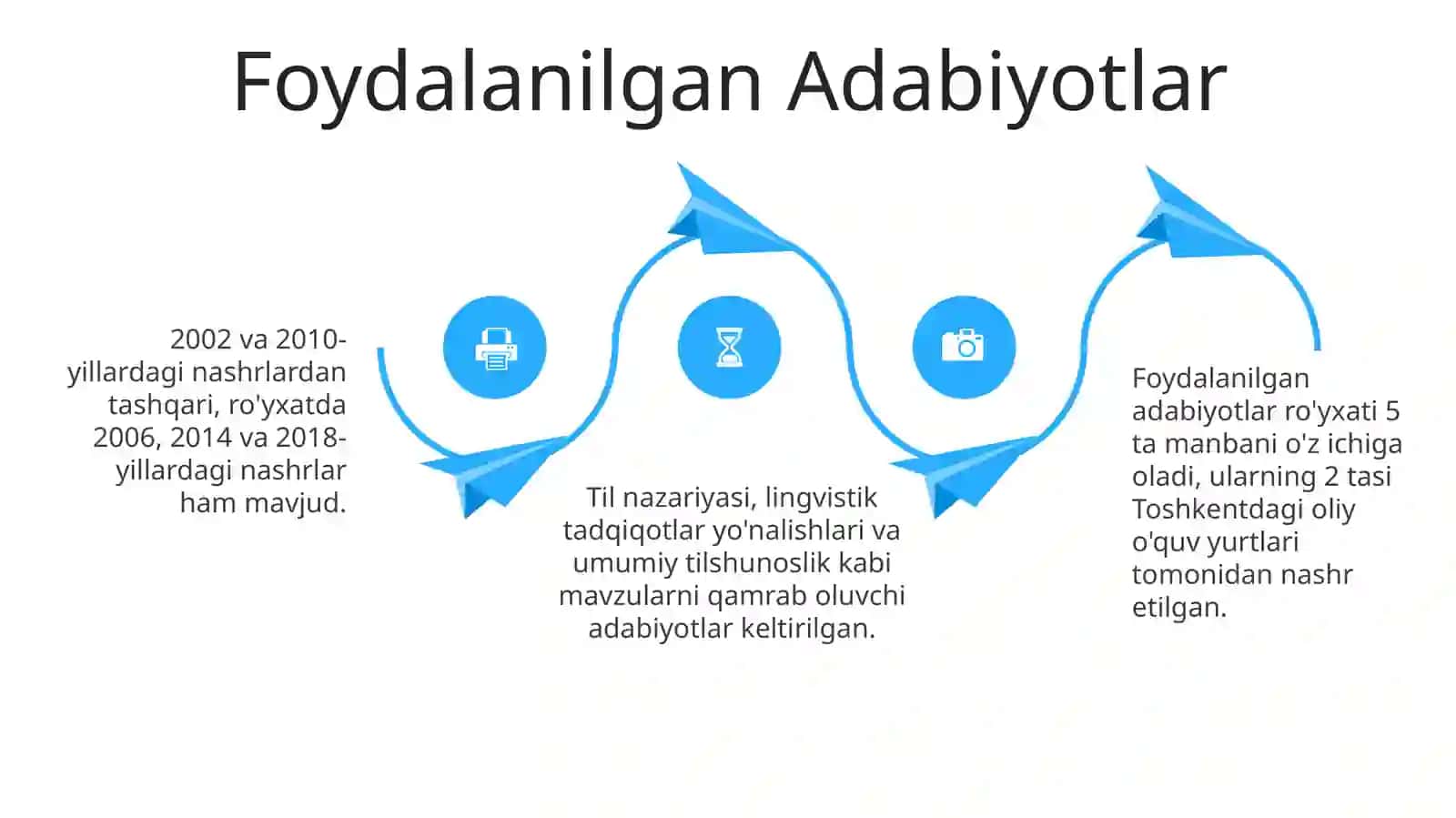 Foydalanilgan Adabiyotlar

2002 va 2010-yillardagi nashrlardan tashqari, ro'yxatda 2006, 2014 va 2018-yillardagi nashrlar ham mavjud.

Til nazariyasi, lingvistik tadqiqotlar yo'nalishlari va umumiy tilshunoslik kabi mavzularni qamrab oluvchi adabiyotlar keltirilgan.

Foydalanilgan adabiyotlar ro'yxati 5 ta manbani o'z ichiga oladi, ularning 2 tasi Toshkentdagi oliy o'quv yurtlari tomonidan nashr etilgan.